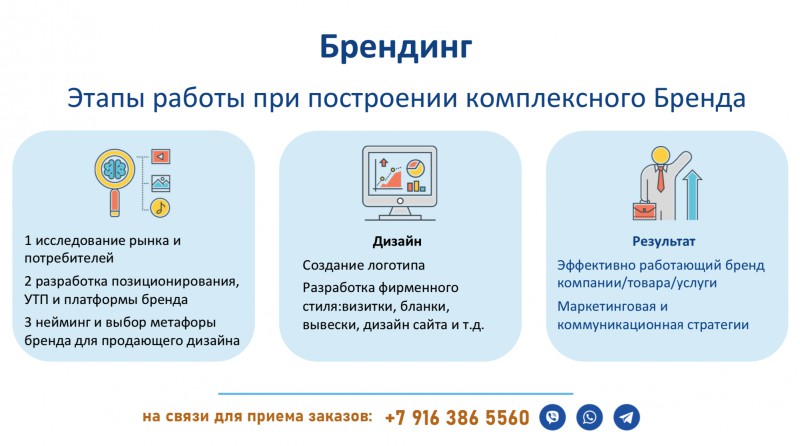 Брендинг

Этапы работы при построении комплексного Бренда

1 исследование рынка и потребителей

2 разработка позиционирования, УТП и платформы бренда

3 нейминг и выбор метафоры бренда для продающего дизайна

Дизайн

Создание логотипа

Разработка фирменного стиля:визитки, бланки, вывески, дизайн сайта и т.д.

Результат

Эффективно работающий бренд компании/товара/услуги

Маркетинговая и коммуникационная стратегии

на связи для приема заказов: +7 916 386 5560